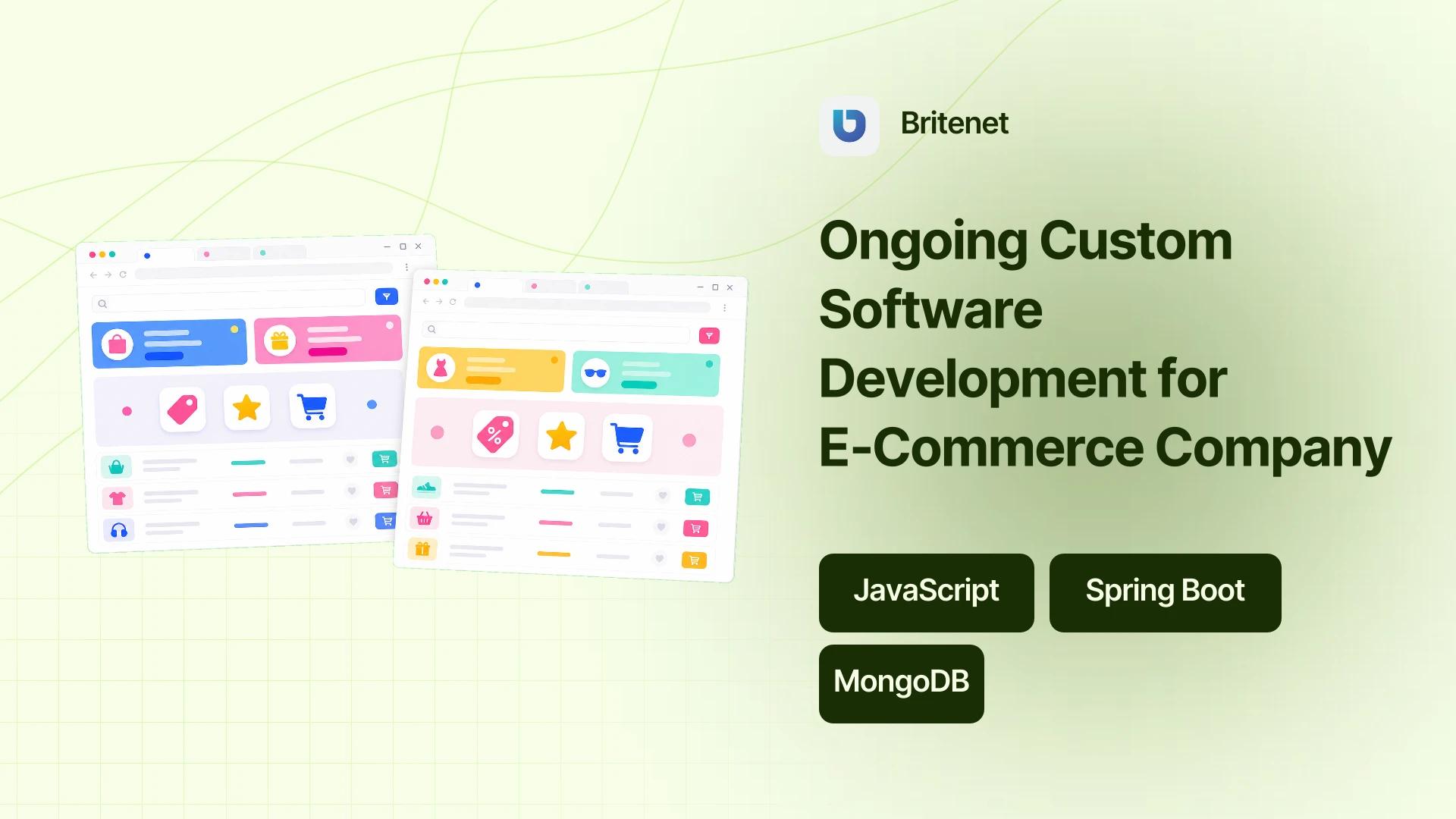 Britenet

Ongoing Custom Software Development for E-Commerce Company

JavaScript

Spring Boot

MongoDB